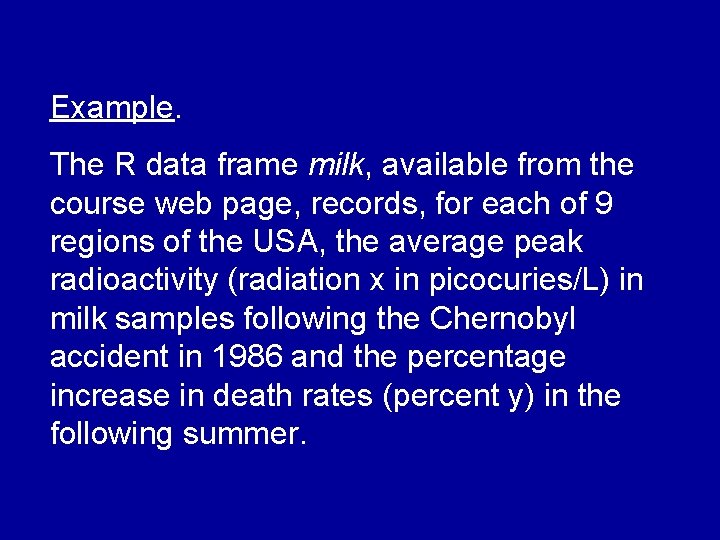 Example.

The R data frame milk, available from the course web page, records, for each of 9 regions of the USA, the average peak radioactivity (radiation x in picocuries/L) in milk samples following the Chernobyl accident in 1986 and the percentage increase in death rates (percent y) in the following summer.